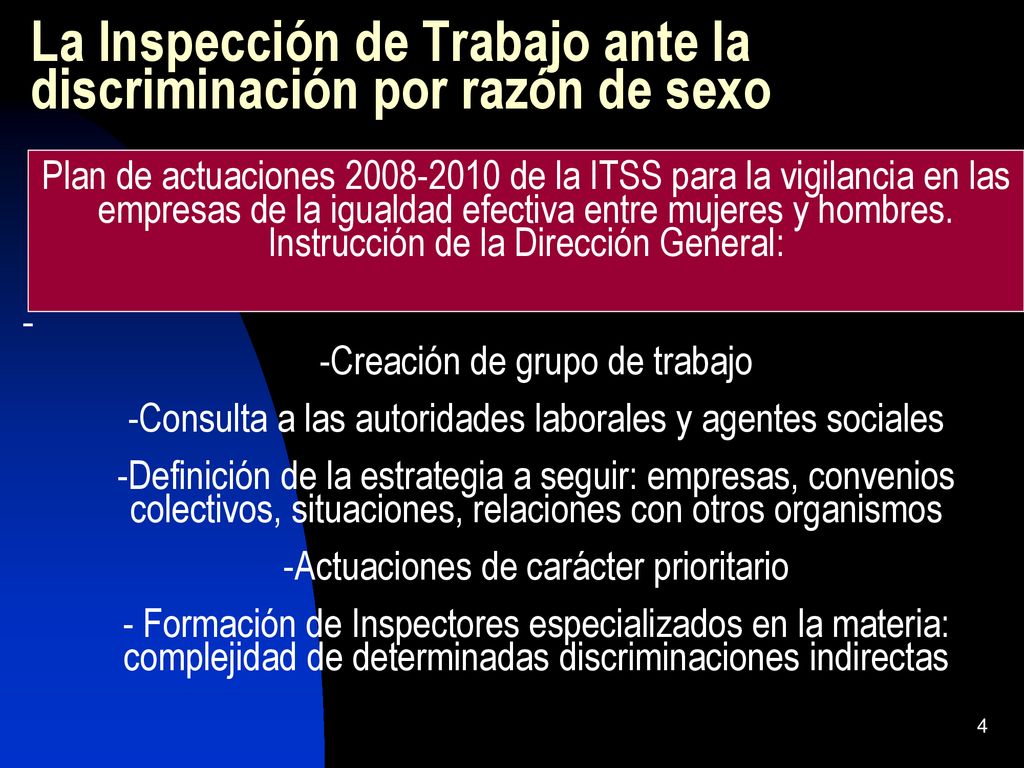 La Inspección de Trabajo ante la discriminación por razón de sexo

Plan de actuaciones 2008-2010 de la ITSS para la vigilancia en las empresas de la igualdad efectiva entre mujeres y hombres. Instrucción de la Dirección General:

-

-Creación de grupo de trabajo

-Consulta a las autoridades laborales y agentes sociales

-Definición de la estrategia a seguir: empresas, convenios colectivos, situaciones, relaciones con otros organismos

-Actuaciones de carácter prioritario

- Formación de Inspectores especializados en la materia: complejidad de determinadas discriminaciones indirectas

4